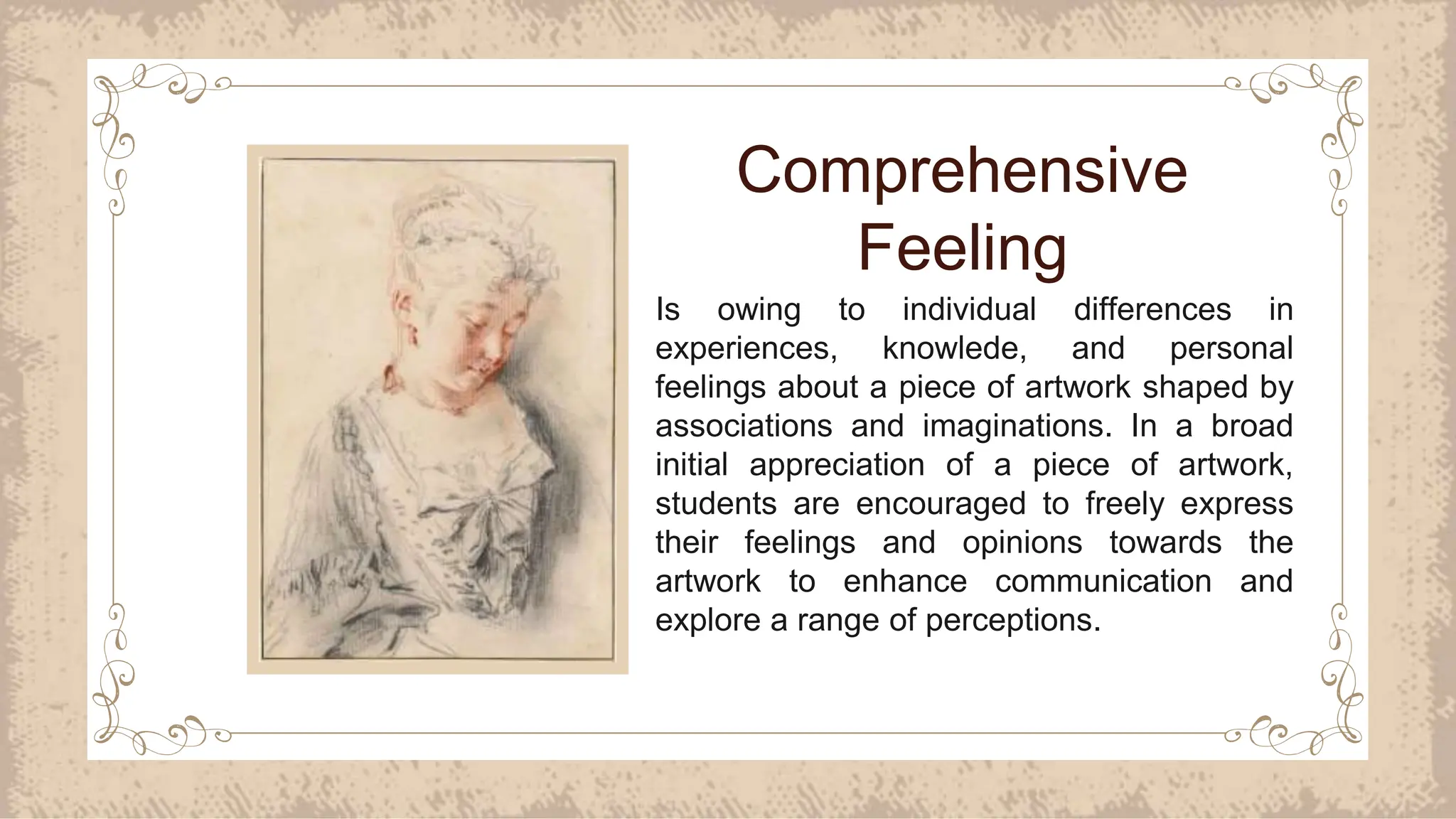 Comprehensive Feeling

Is owing to individual differences in experiences, knowlede, and personal feelings about a piece of artwork shaped by associations and imaginations. In a broad initial appreciation of a piece of artwork, students are encouraged to freely express their feelings and opinions towards the artwork to enhance communication and explore a range of perceptions.